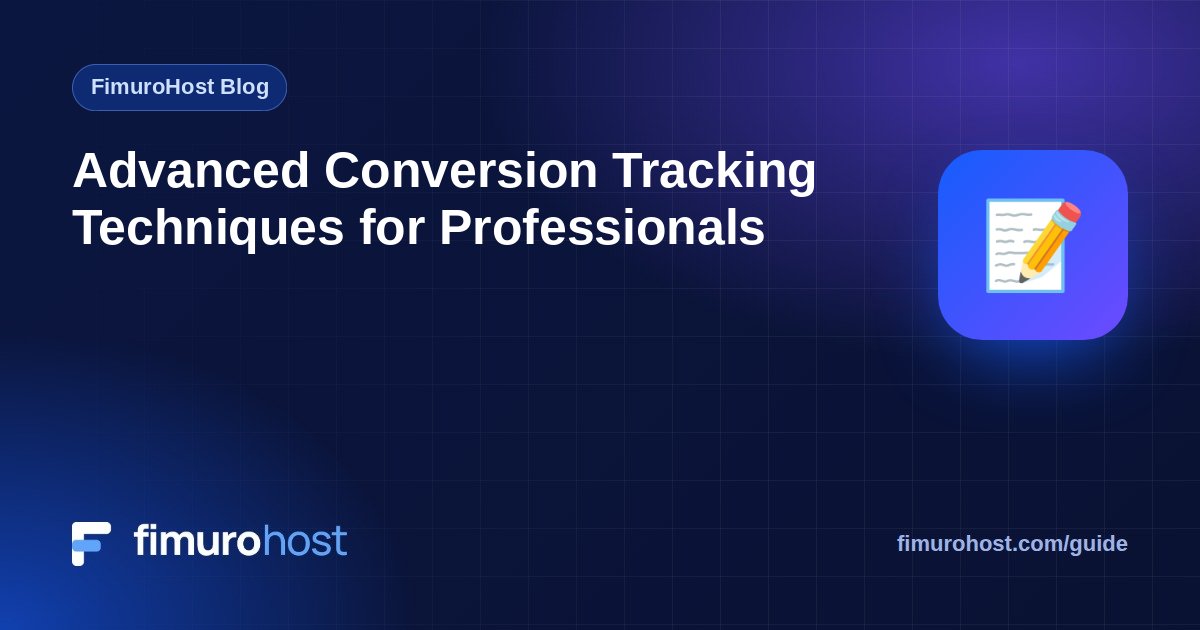 FimuroHost Blog

Advanced Conversion Tracking Techniques for Professionals

fimurohost

fimurohost.com/guide